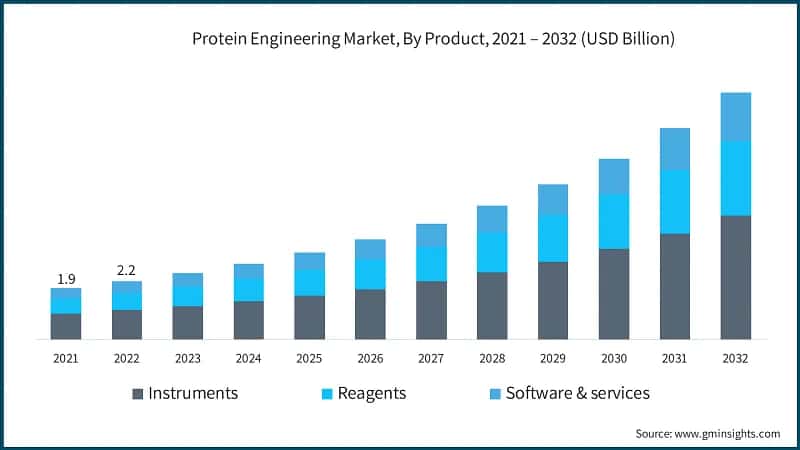 Protein Engineering Market, By Product, 2021 – 2032 (USD Billion)

1.9

2.2

2021 2022 2023 2024 2025 2026 2027 2028 2029 2030 2031 2032

Instruments Reagents Software & services

Source: www.gminsights.com